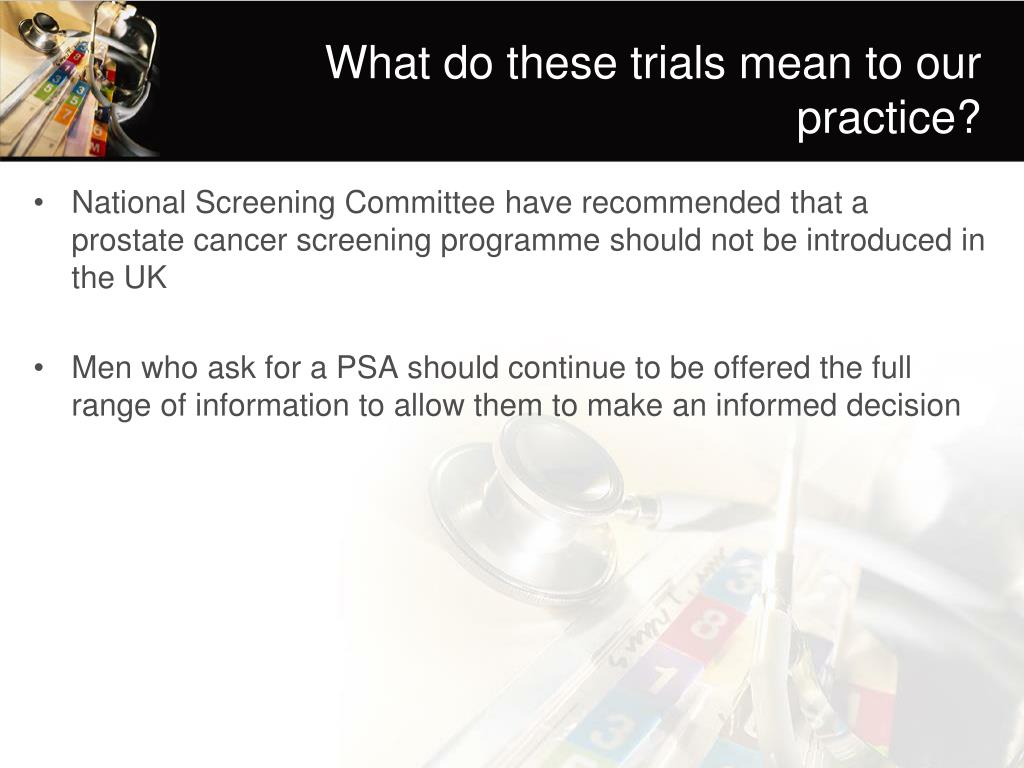 What do these trials mean to our practice?

• National Screening Committee have recommended that a prostate cancer screening programme should not be introduced in the UK

• Men who ask for a PSA should continue to be offered the full range of information to allow them to make an informed decision